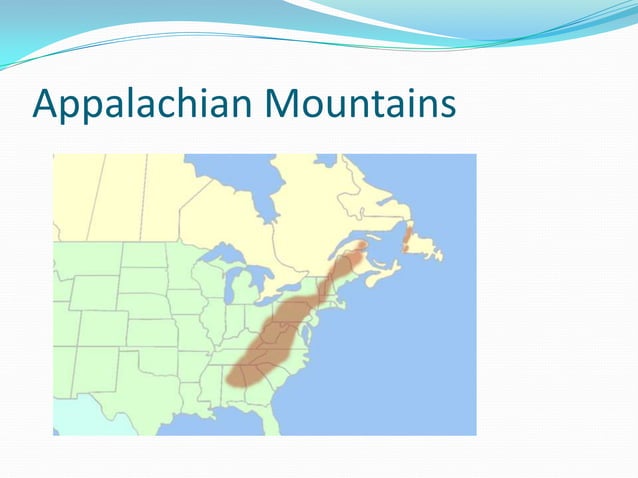 Appalachian Mountains